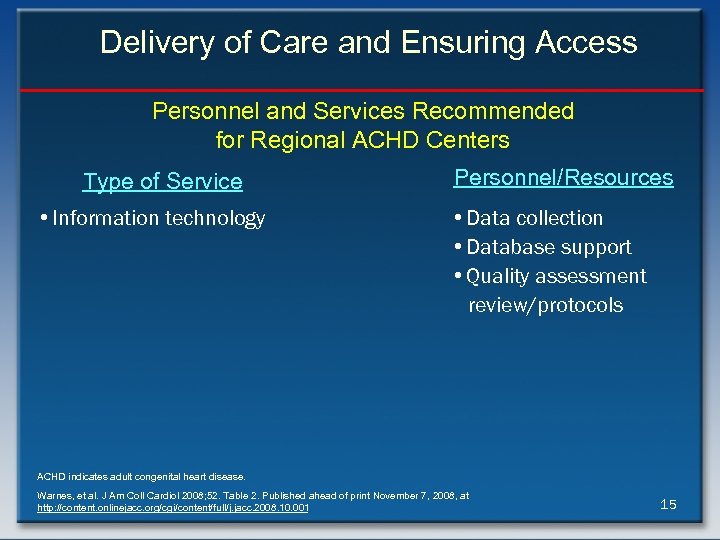 Delivery of Care and Ensuring Access

Personnel and Services Recommended for Regional ACHD Centers

Type of Service

• Information technology

Personnel/Resources

• Data collection
• Database support
• Quality assessment review/protocols

ACHD indicates adult congenital heart disease.

Warnes, et al. J Am Coll Cardiol 2008;52. Table 2. Published ahead of print November 7, 2008, at http://content.onlinejacc.org/cgi/content/full/j.jacc.2008.10.001

15